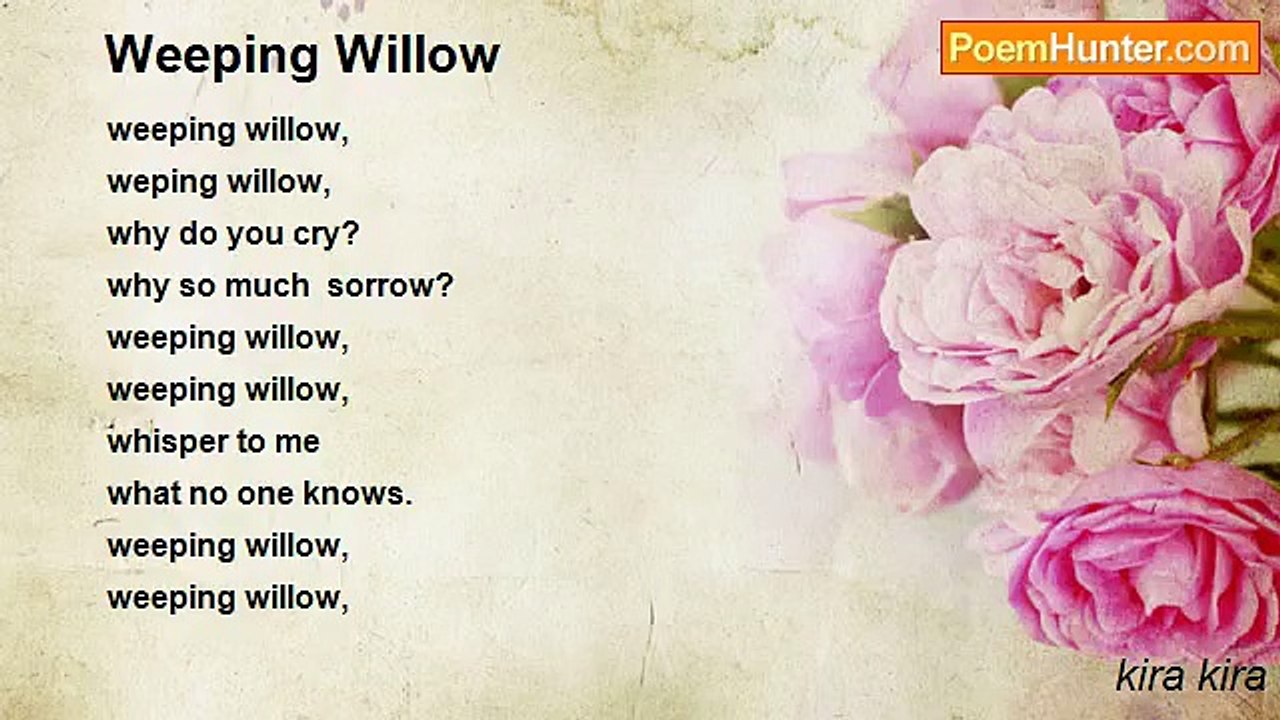 Weeping Willow

PoemHunter.com

weeping willow,
weping willow,
why do you cry?
why so much  sorrow?
weeping willow,
weeping willow,
whisper to me
what no one knows.
weeping willow,
weeping willow,

kira kira